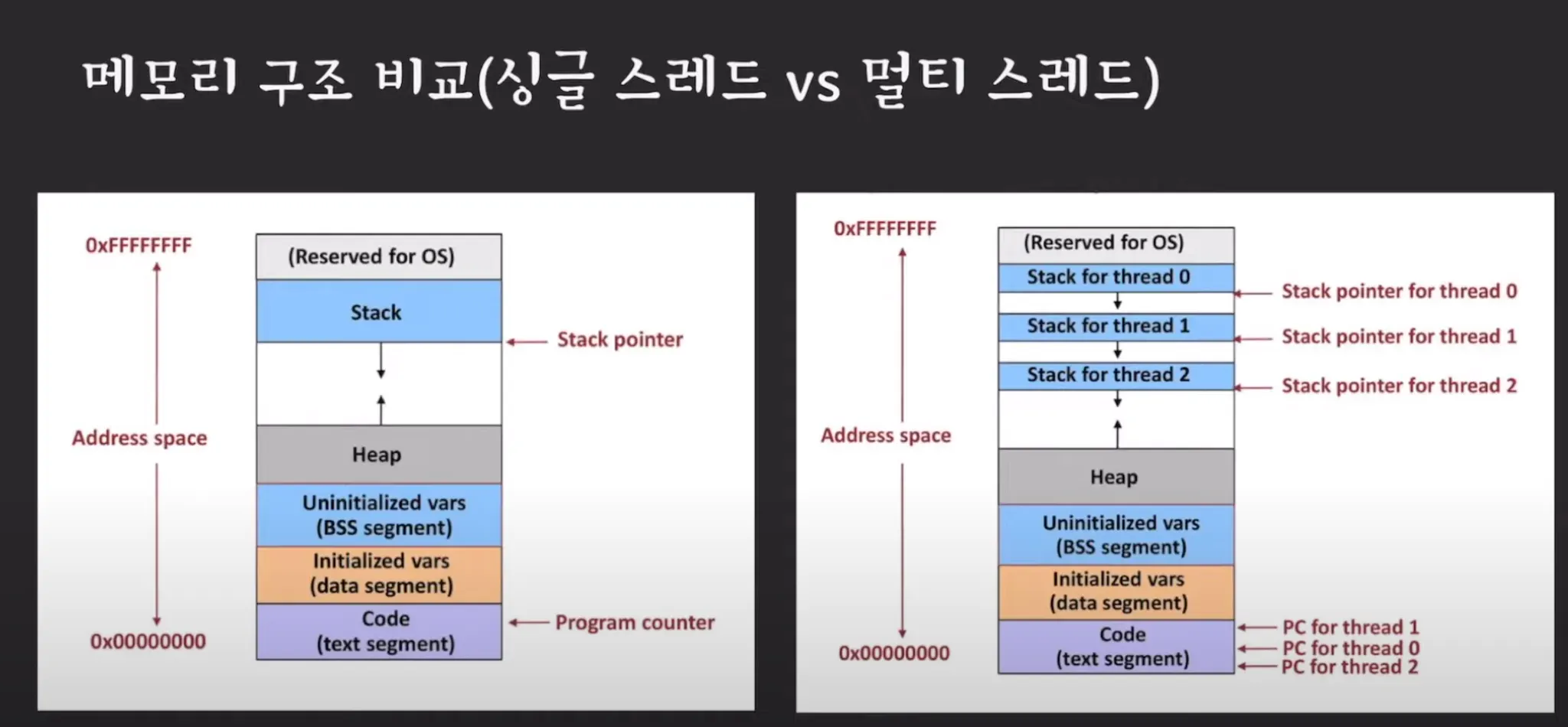 메모리 구조 비교(싱글 스레드 vs 멀티 스레드)

0xFFFFFFFF

Address space

0x00000000

(Reserved for OS)

Stack

Heap

Uninitialized vars (BSS segment)

Initialized vars (data segment)

Code (text segment)

Stack pointer

Program counter

0xFFFFFFFF

Address space

0x00000000

(Reserved for OS)

Stack for thread 0

Stack for thread 1

Stack for thread 2

Heap

Uninitialized vars (BSS segment)

Initialized vars (data segment)

Code (text segment)

Stack pointer for thread 0

Stack pointer for thread 1

Stack pointer for thread 2

PC for thread 1

PC for thread 0

PC for thread 2